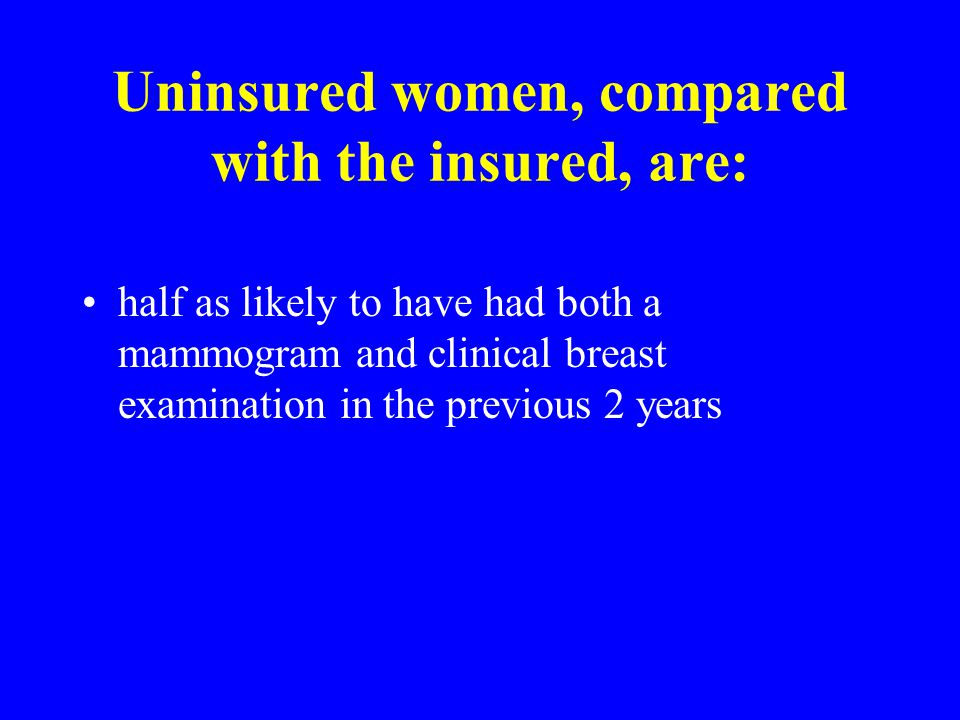 Uninsured women, compared with the insured, are:

• half as likely to have had both a mammogram and clinical breast examination in the previous 2 years